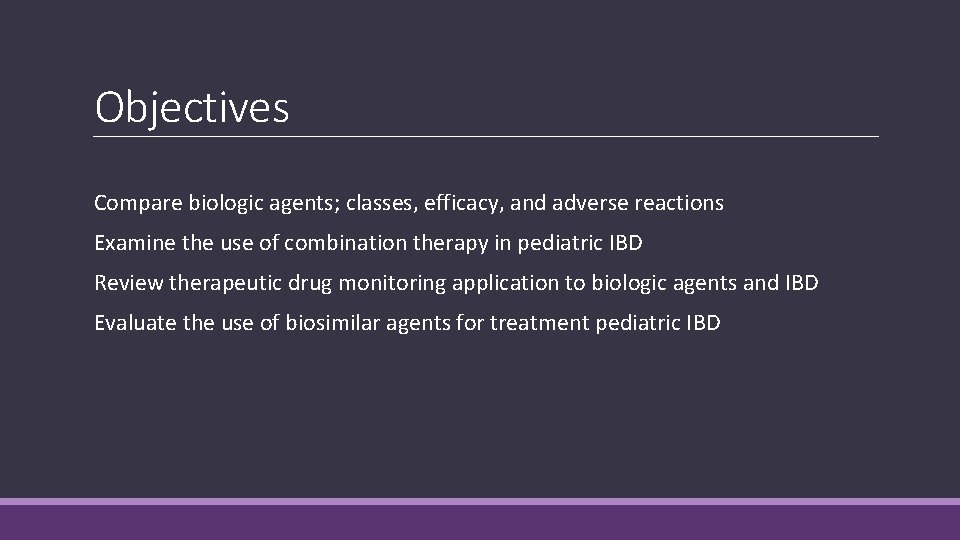 Objectives

Compare biologic agents; classes, efficacy, and adverse reactions

Examine the use of combination therapy in pediatric IBD

Review therapeutic drug monitoring application to biologic agents and IBD

Evaluate the use of biosimilar agents for treatment pediatric IBD